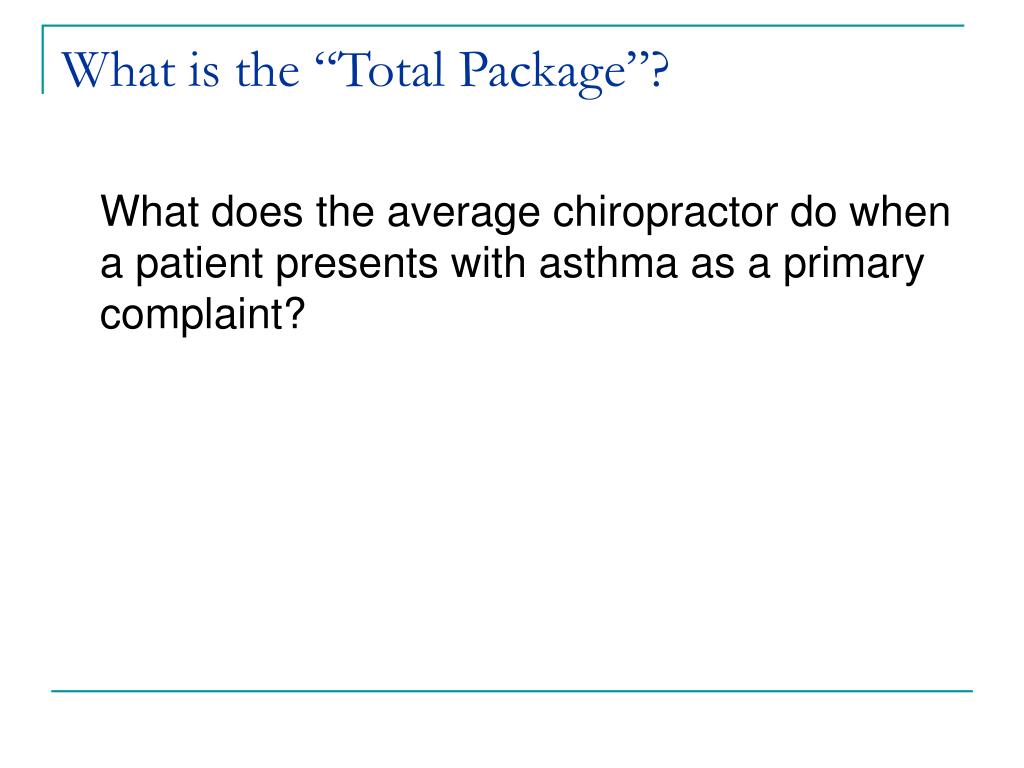 What is the “Total Package”?

What does the average chiropractor do when a patient presents with asthma as a primary complaint?